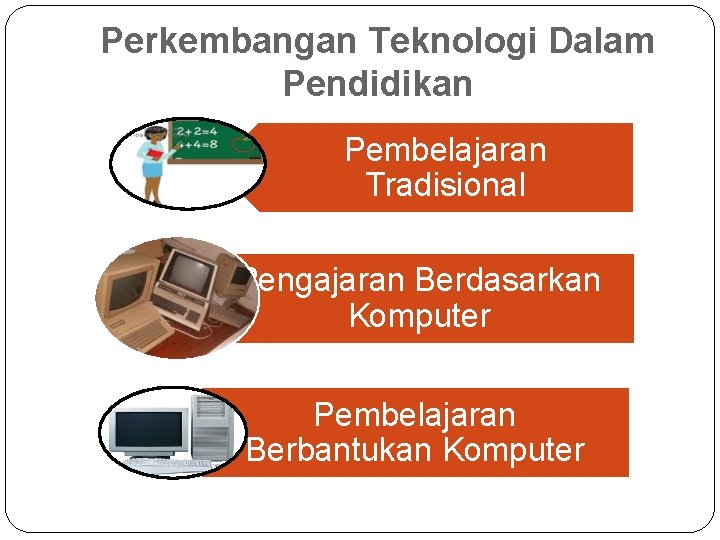 Perkembangan Teknologi Dalam Pendidikan

$2+2=4$
$++4=8$

Pembelajaran Tradisional

engajaran Berdasarkan Komputer

Pembelajaran Berbantukan Komputer